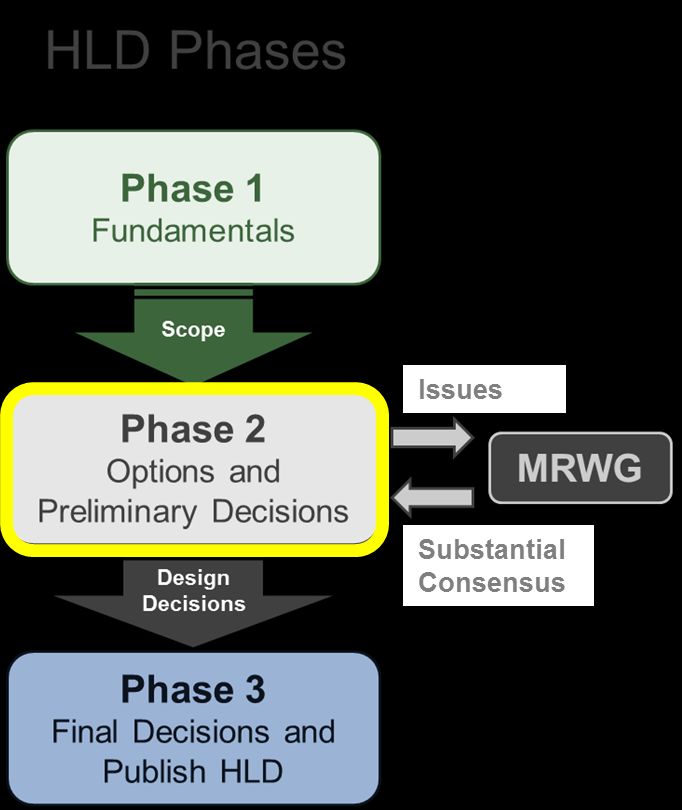 HLD Phases

Phase 1
Fundamentals

Scope

Phase 2
Options and Preliminary Decisions

Issues

MRWG

Substantial Consensus

Design Decisions

Phase 3
Final Decisions and Publish HLD